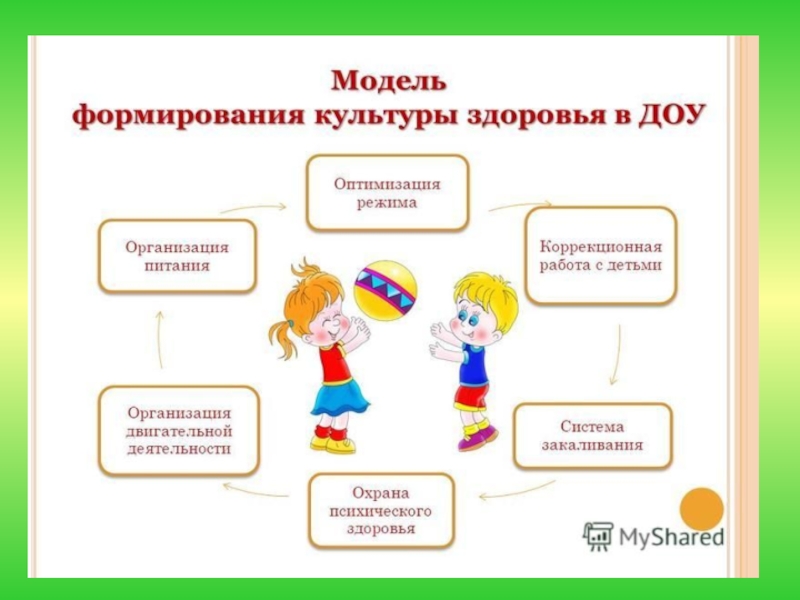 Модель
формирования культуры здоровья в ДОУ

Оптимизация режима

Коррекционная работа с детьми

Система закаливания

Охрана психического здоровья

Организация двигательной деятельности

Организация питания

MyShared